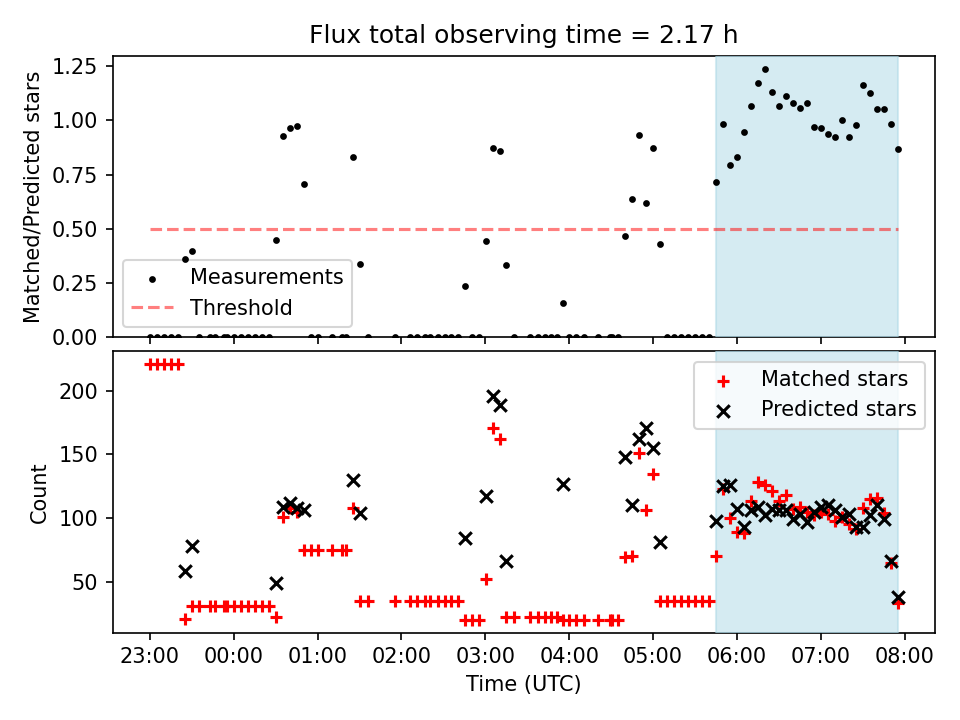 Flux total observing time = 2.17 h

Matched/Predicted stars

1.25
1.00
0.75
0.50
0.25
0.00

Measurements
Threshold

Count

200
150
100
50

Matched stars
Predicted stars

23:00 00:00 01:00 02:00 03:00 04:00 05:00 06:00 07:00 08:00

Time (UTC)